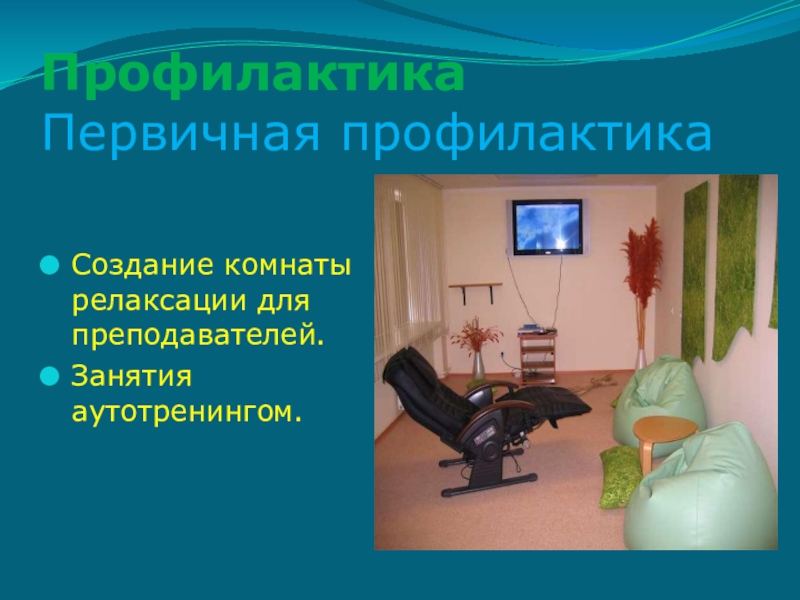 Профилактика
Первичная профилактика

Создание комнаты релаксации для преподавателей.

Занятия аутотренингом.